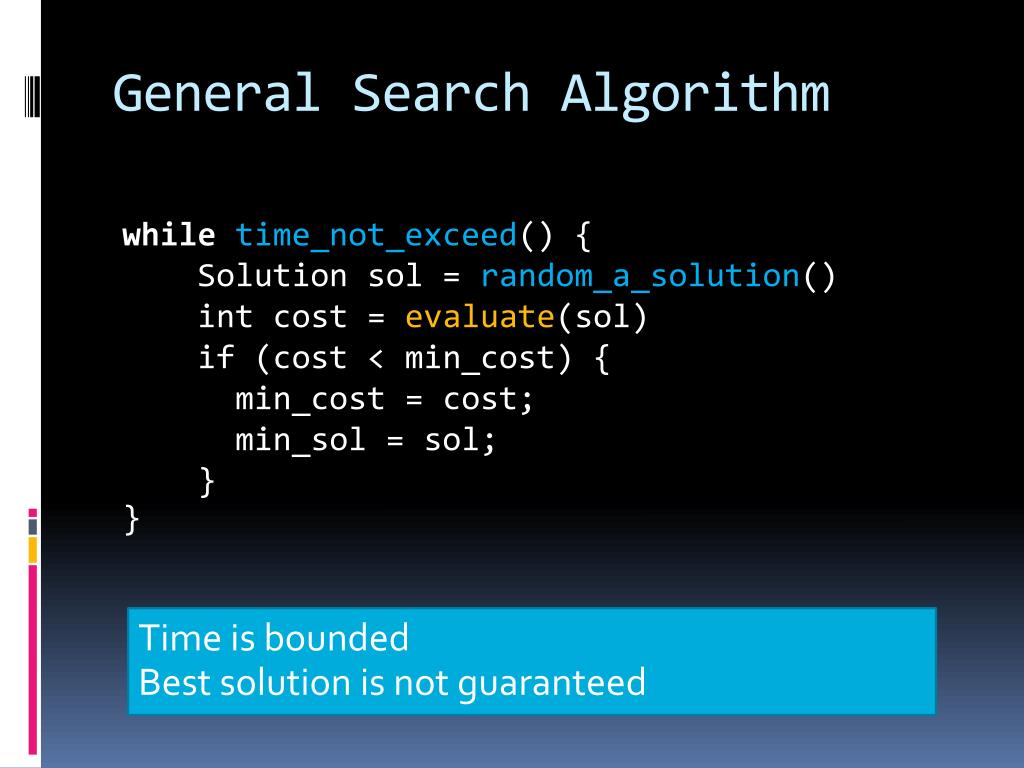 General Search Algorithm

while time_not_exceed() {
    Solution sol = random_a_solution()
    int cost = evaluate(sol)
    if (cost < min_cost) {
      min_cost = cost;
      min_sol = sol;
    }
}

Time is bounded
Best solution is not guaranteed